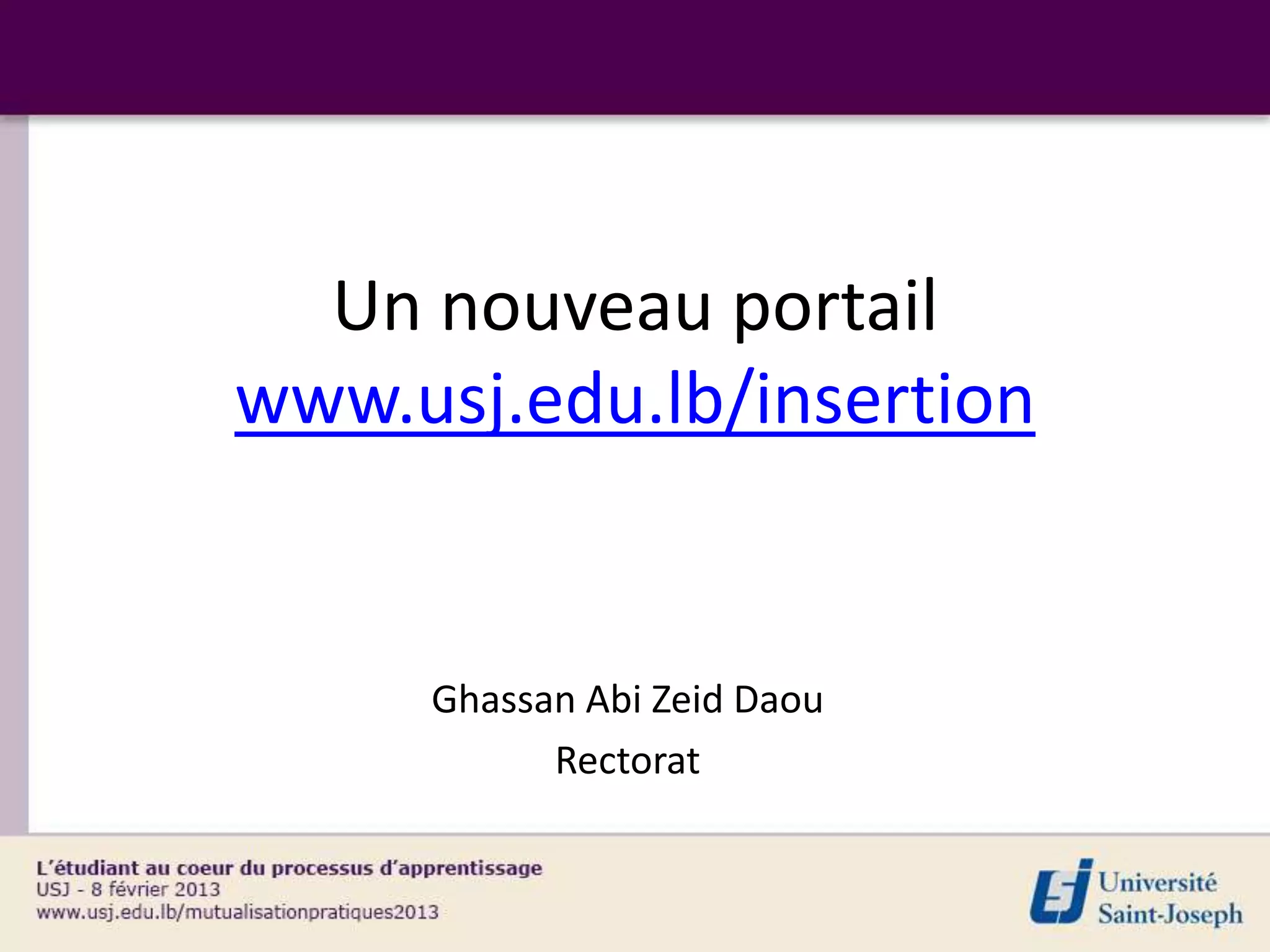 Un nouveau portail
www.usj.edu.lb/insertion

Ghassan Abi Zeid Daou
Rectorat

L'étudiant au coeur du processus d'apprentissage
USJ - 8 février 2013
www.usj.edu.lb/mutualisationpratiques2013

Université Saint-Joseph